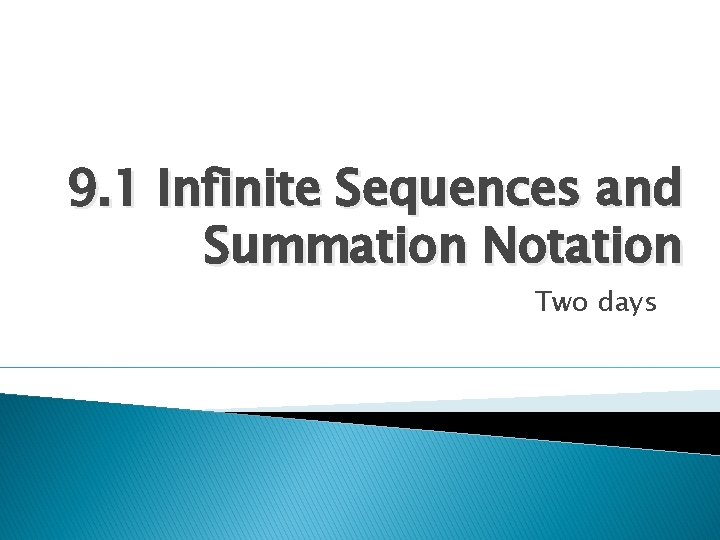 9.1 Infinite Sequences and Summation Notation

Two days